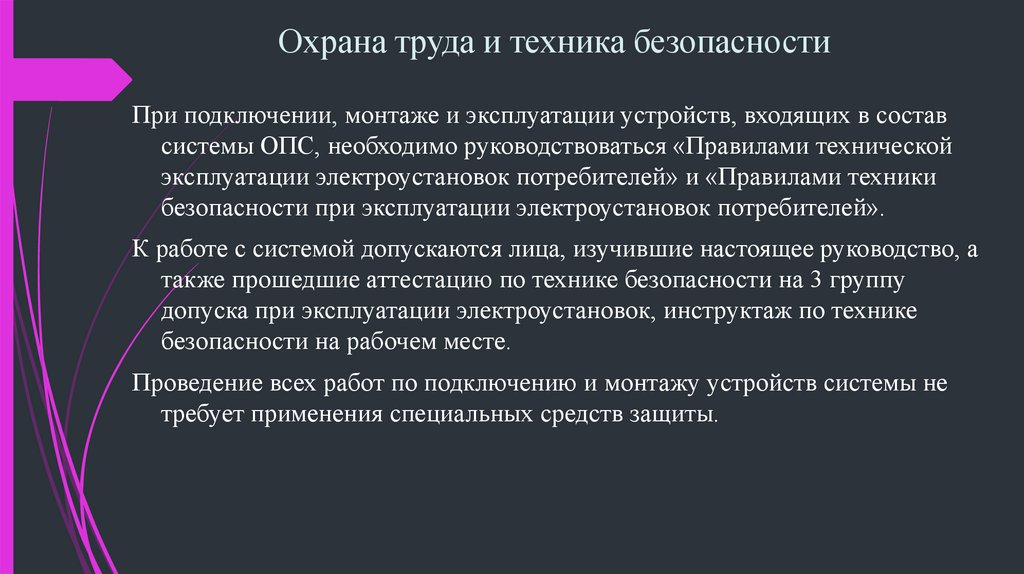 Охрана труда и техника безопасности

При подключении, монтаже и эксплуатации устройств, входящих в состав системы ОПС, необходимо руководствоваться «Правилами технической эксплуатации электроустановок потребителей» и «Правилами техники безопасности при эксплуатации электроустановок потребителей».

К работе с системой допускаются лица, изучившие настоящее руководство, а также прошедшие аттестацию по технике безопасности на 3 группу допуска при эксплуатации электроустановок, инструктаж по технике безопасности на рабочем месте.

Проведение всех работ по подключению и монтажу устройств системы не требует применения специальных средств защиты.